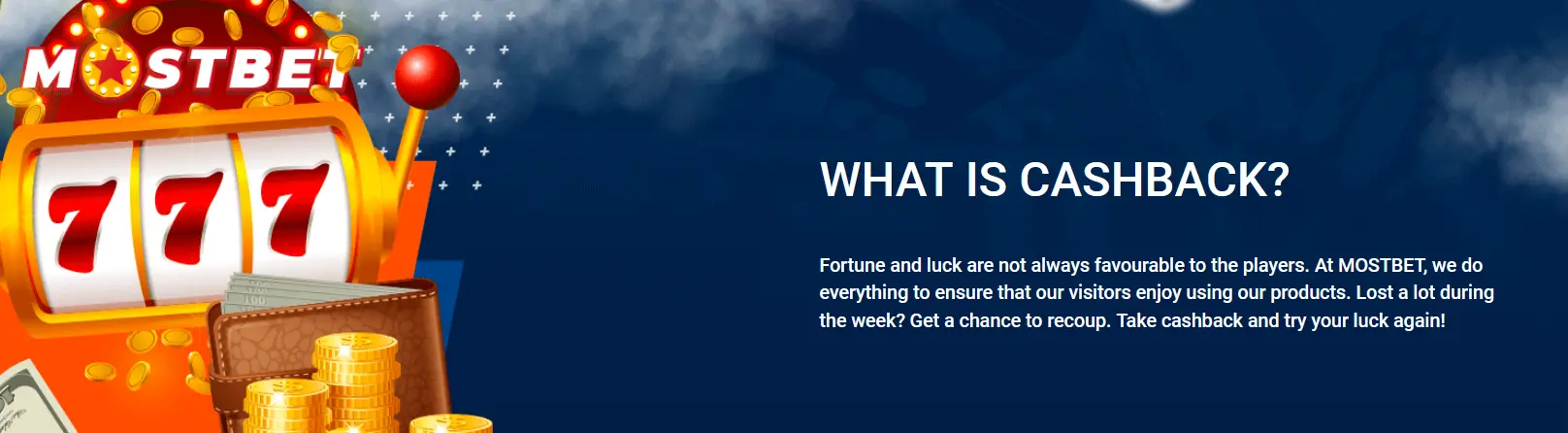 MOSTBET

777

WHAT IS CASHBACK?

Fortune and luck are not always favourable to the players. At MOSTBET, we do everything to ensure that our visitors enjoy using our products. Lost a lot during the week? Get a chance to recoup. Take cashback and try your luck again!